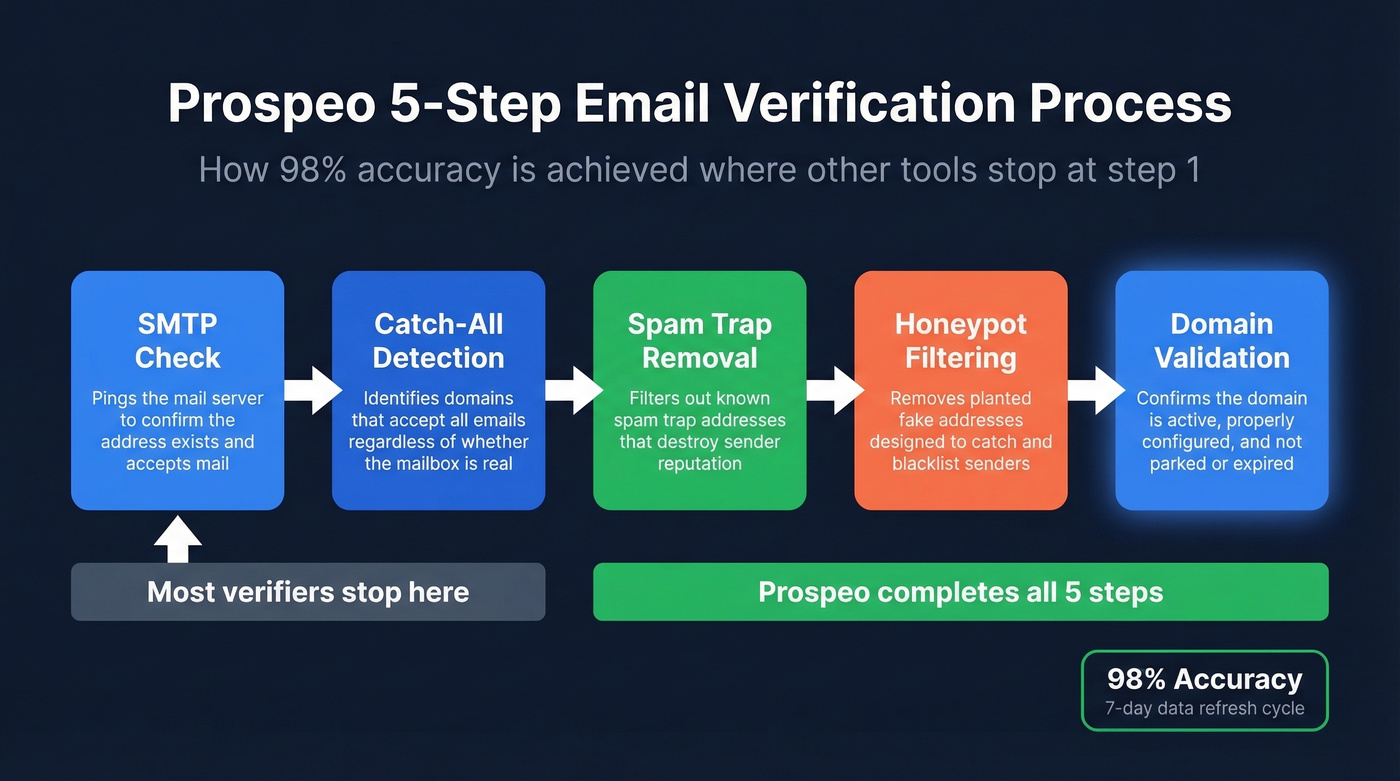 Prospeo 5-Step Email Verification Process

How 98% accuracy is achieved where other tools stop at step 1

SMTP Check

Pings the mail server to confirm the address exists and accepts mail

Catch-All Detection

Identifies domains that accept all emails regardless of whether the mailbox is real

Spam Trap Removal

Filters out known spam trap addresses that destroy sender reputation

Honeypot Filtering

Removes planted fake addresses designed to catch and blacklist senders

Domain Validation

Confirms the domain is active, properly configured, and not parked or expired

Most verifiers stop here

Prospeo completes all 5 steps

98% Accuracy

7-day data refresh cycle